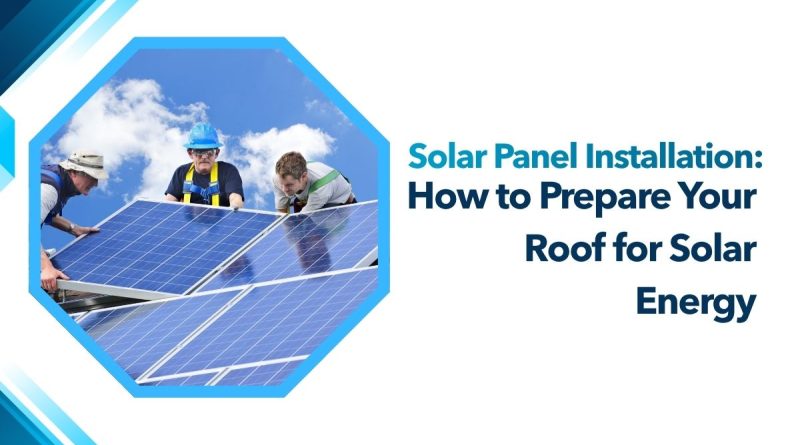 Solar Panel Installation:

How to Prepare Your Roof for Solar Energy